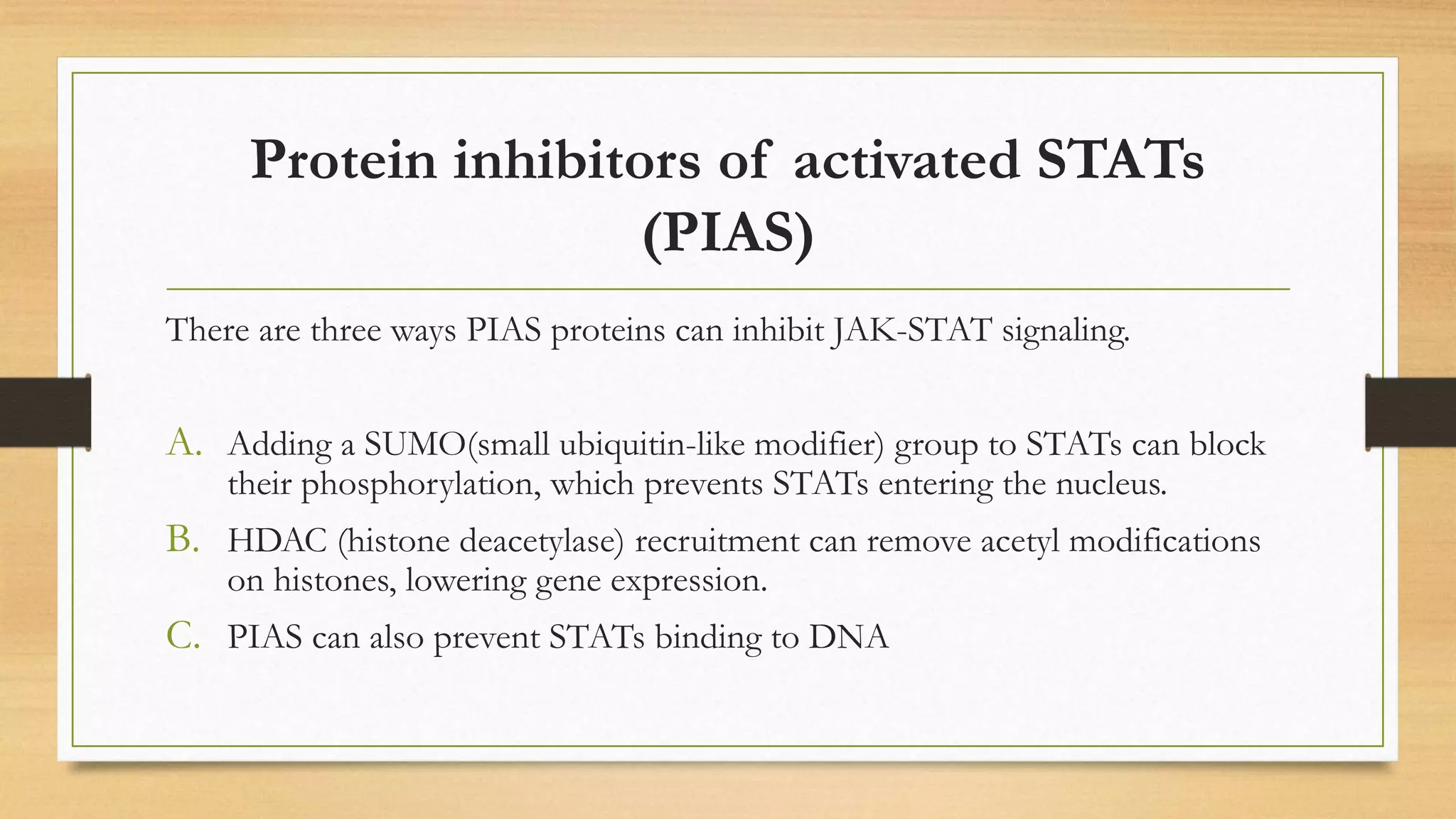 Protein inhibitors of activated STATs (PIAS)

There are three ways PIAS proteins can inhibit JAK-STAT signaling.

A. Adding a SUMO(small ubiquitin-like modifier) group to STATs can block their phosphorylation, which prevents STATs entering the nucleus.

B. HDAC (histone deacetylase) recruitment can remove acetyl modifications on histones, lowering gene expression.

C. PIAS can also prevent STATs binding to DNA